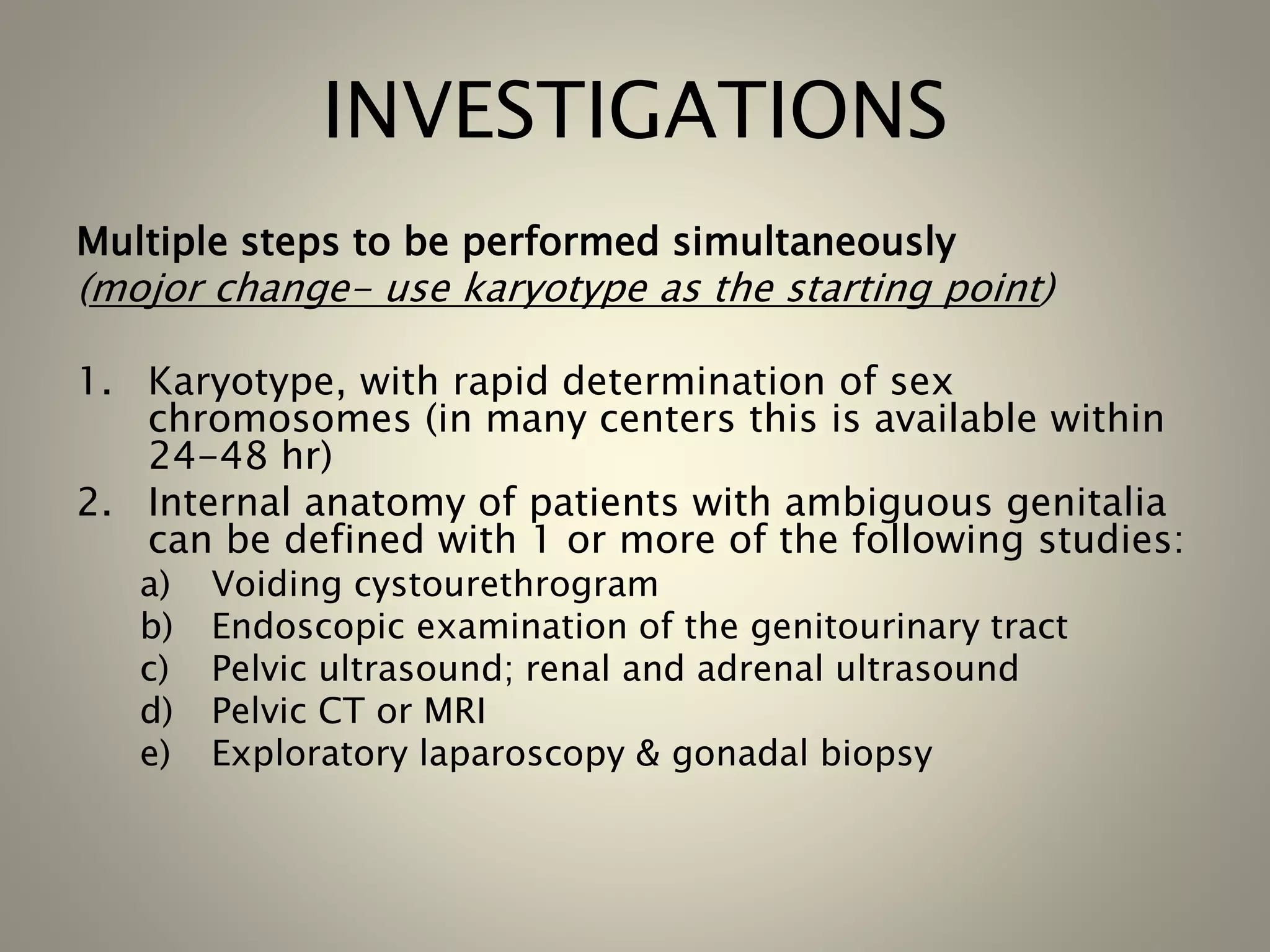 INVESTIGATIONS

Multiple steps to be performed simultaneously
(mojor change- use karyotype as the starting point)

1. Karyotype, with rapid determination of sex chromosomes (in many centers this is available within 24-48 hr)
2. Internal anatomy of patients with ambiguous genitalia can be defined with 1 or more of the following studies:
a) Voiding cystourethrogram
b) Endoscopic examination of the genitourinary tract
c) Pelvic ultrasound; renal and adrenal ultrasound
d) Pelvic CT or MRI
e) Exploratory laparoscopy & gonadal biopsy